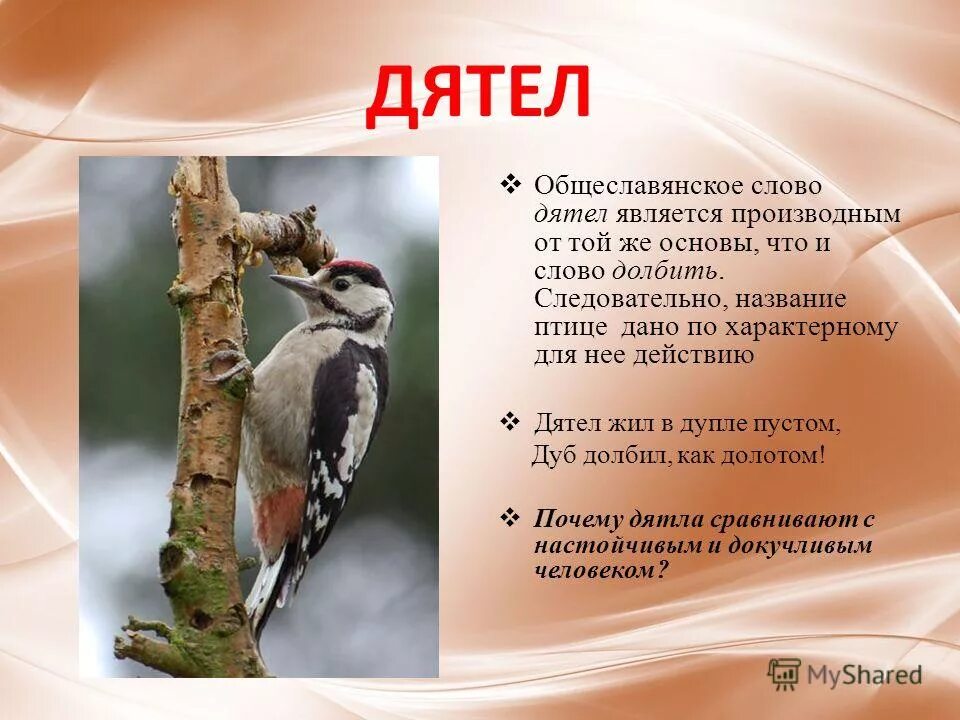 ДЯТЕЛ

❖ Общеславянское слово дятел является производным от той же основы, что и слово долбить. Следовательно, название птице дано по характерному для нее действию

❖ Дятел жил в дупле пустом,
Дуб долбил, как долотом!

❖ Почему дятла сравнивают с настойчивым и докучливым человеком?

MyShared